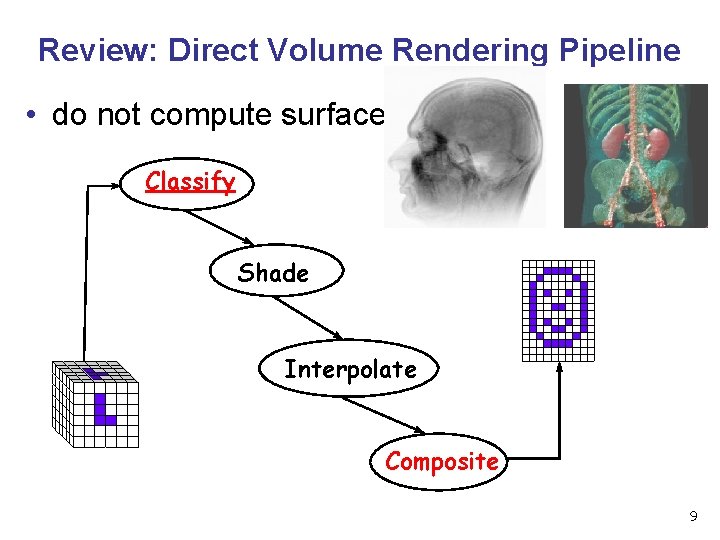 Review: Direct Volume Rendering Pipeline

• do not compute surface

Classify

Shade

Interpolate

Composite

9